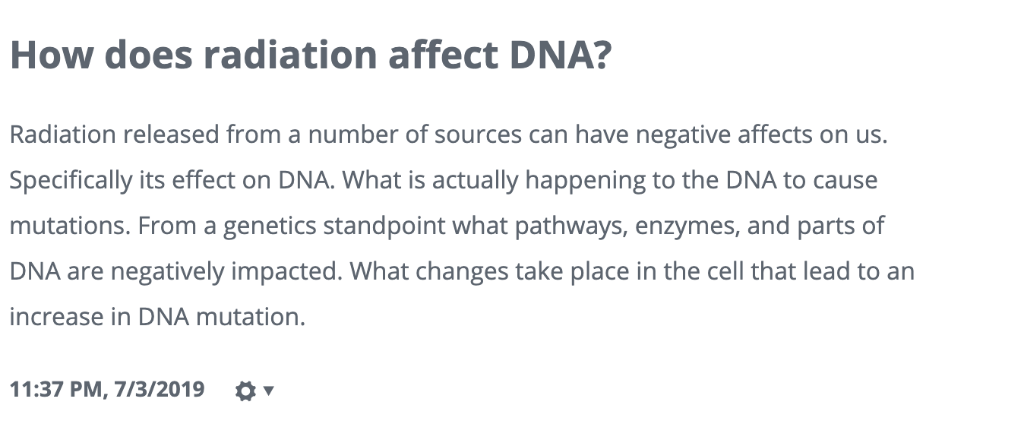 How does radiation affect DNA?

Radiation released from a number of sources can have negative affects on us. Specifically its effect on DNA. What is actually happening to the DNA to cause mutations. From a genetics standpoint what pathways, enzymes, and parts of DNA are negatively impacted. What changes take place in the cell that lead to an increase in DNA mutation.

11:37 PM, 7/3/2019